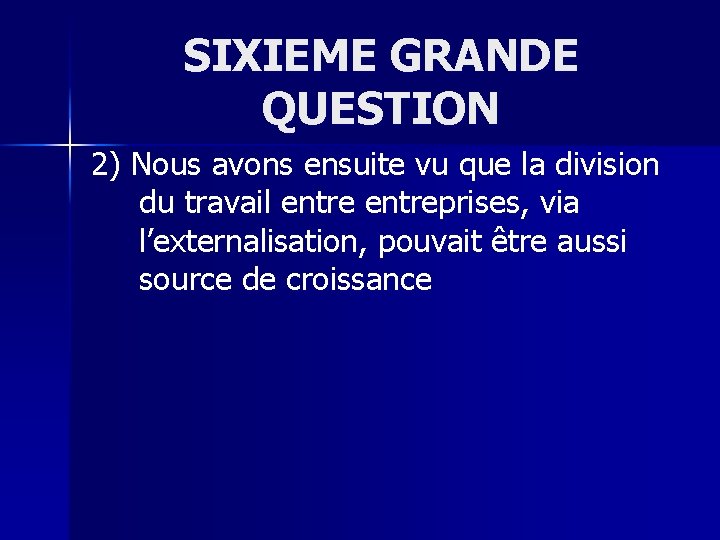 SIXIEME GRANDE QUESTION

2) Nous avons ensuite vu que la division du travail entre entreprises, via l’externalisation, pouvait être aussi source de croissance